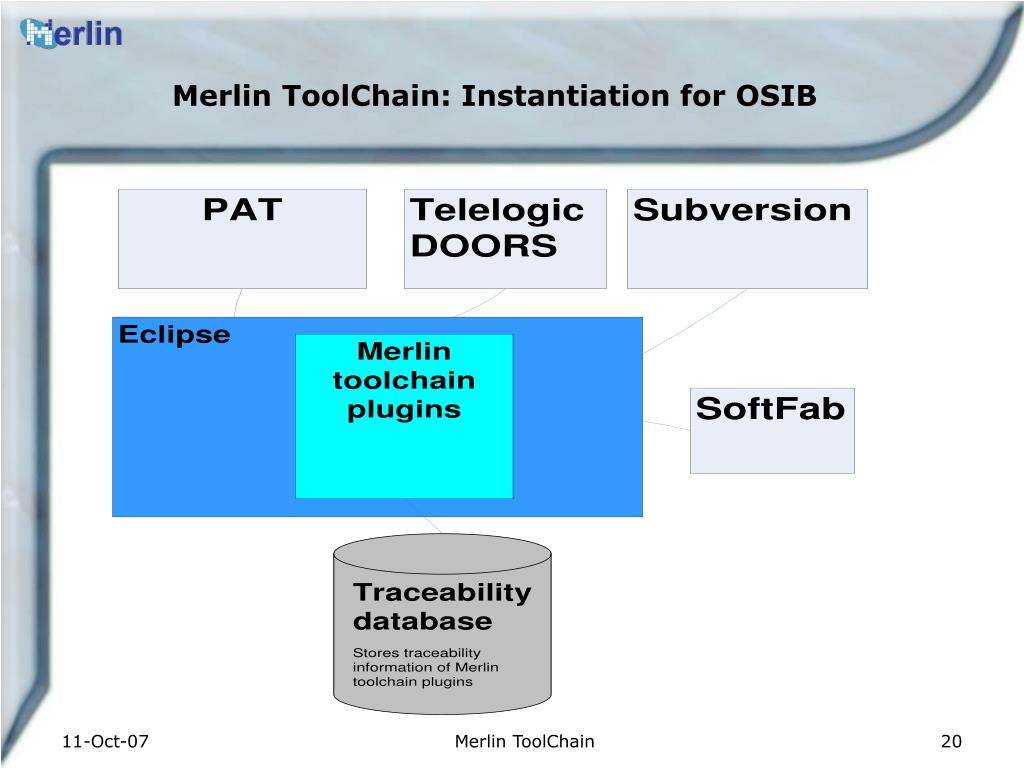 Merlin

Merlin ToolChain: Instantiation for OSIB

PAT

Telelogic DOORS

Subversion

Eclipse

Merlin toolchain plugins

SoftFab

Traceability database

Stores traceability information of Merlin toolchain plugins

11-Oct-07

Merlin ToolChain

20